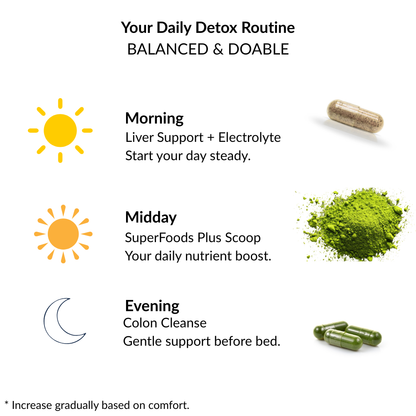 Your Daily Detox Routine
BALANCED & DOABLE

Morning
Liver Support + Electrolyte
Start your day steady.

Midday
SuperFoods Plus Scoop
Your daily nutrient boost.

Evening
Colon Cleanse
Gentle support before bed.

* Increase gradually based on comfort.